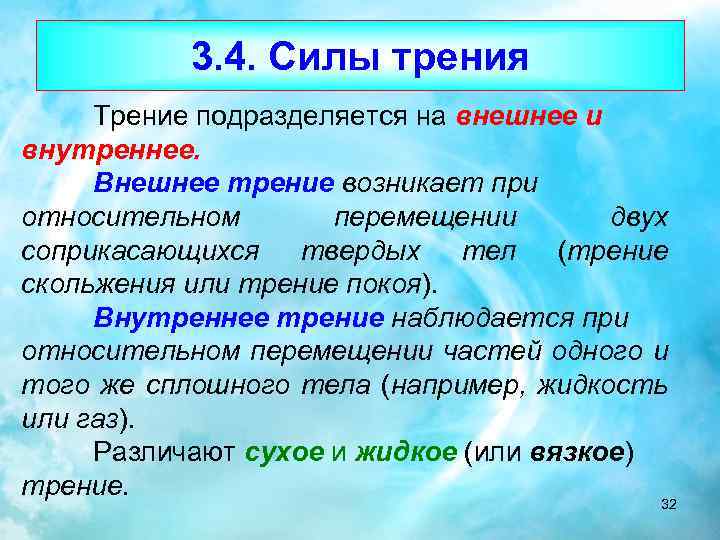 3.4. Силы трения

Трение подразделяется на внешнее и внутреннее.

Внешнее трение возникает при относительном перемещении двух соприкасающихся твердых тел (трение скольжения или трение покоя).

Внутреннее трение наблюдается при относительном перемещении частей одного и того же сплошного тела (например, жидкость или газ).

Различают сухое и жидкое (или вязкое) трение.

32